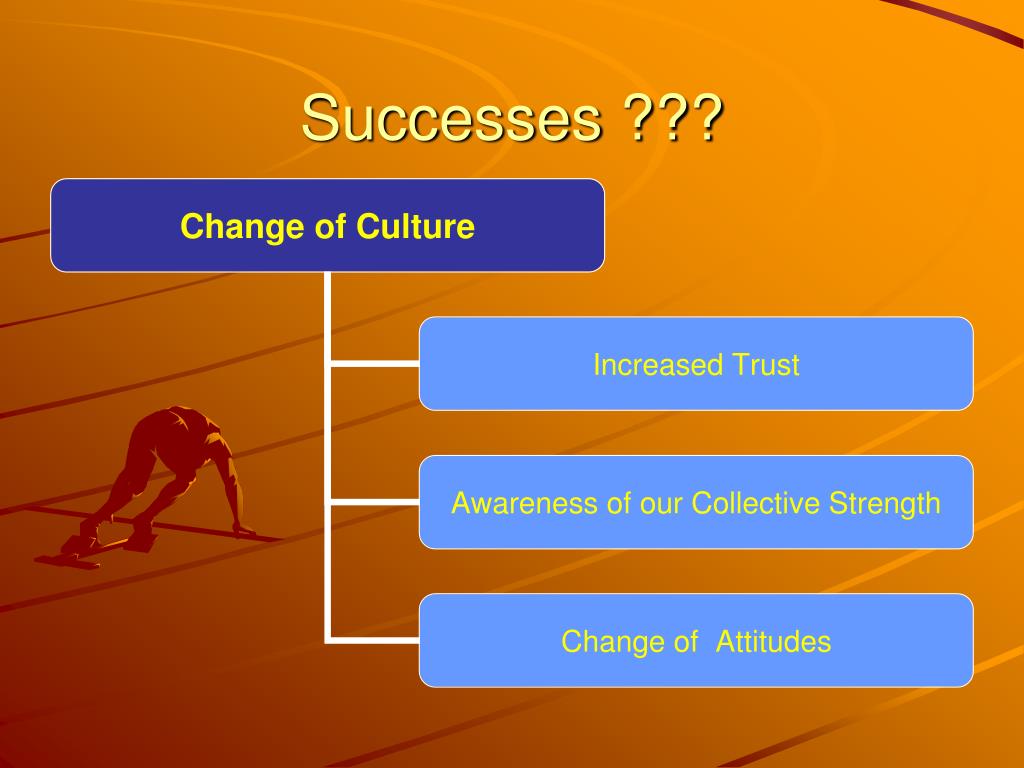 Successes ???

Change of Culture

Increased Trust

Awareness of our Collective Strength

Change of  Attitudes